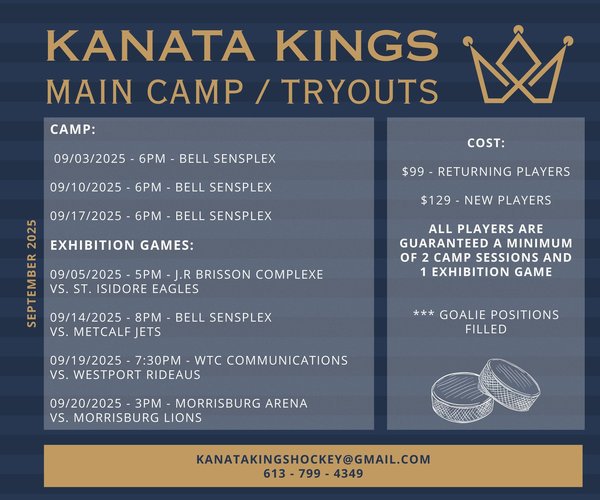 KANATA KINGS
MAIN CAMP / TRYOUTS

SEPTEMBER 2025

CAMP:

09/03/2025 - 6PM - BELL SENSPLEX

09/10/2025 - 6PM - BELL SENSPLEX

09/17/2025 - 6PM - BELL SENSPLEX

EXHIBITION GAMES:

09/05/2025 - 5PM - J.R BRISSON COMPLEXE VS. ST. ISIDORE EAGLES

09/14/2025 - 8PM - BELL SENSPLEX VS. METCALF JETS

09/19/2025 - 7:30PM - WTC COMMUNICATIONS VS. WESTPORT RIDEAUS

09/20/2025 - 3PM - MORRISBURG ARENA VS. MORRISBURG LIONS

COST:

$99 - RETURNING PLAYERS

$129 - NEW PLAYERS

ALL PLAYERS ARE GUARANTEED A MINIMUM OF 2 CAMP SESSIONS AND 1 EXHIBITION GAME

*** GOALIE POSITIONS FILLED

KANATAKINGSHOCKEY@GMAIL.COM
613 - 799 - 4349